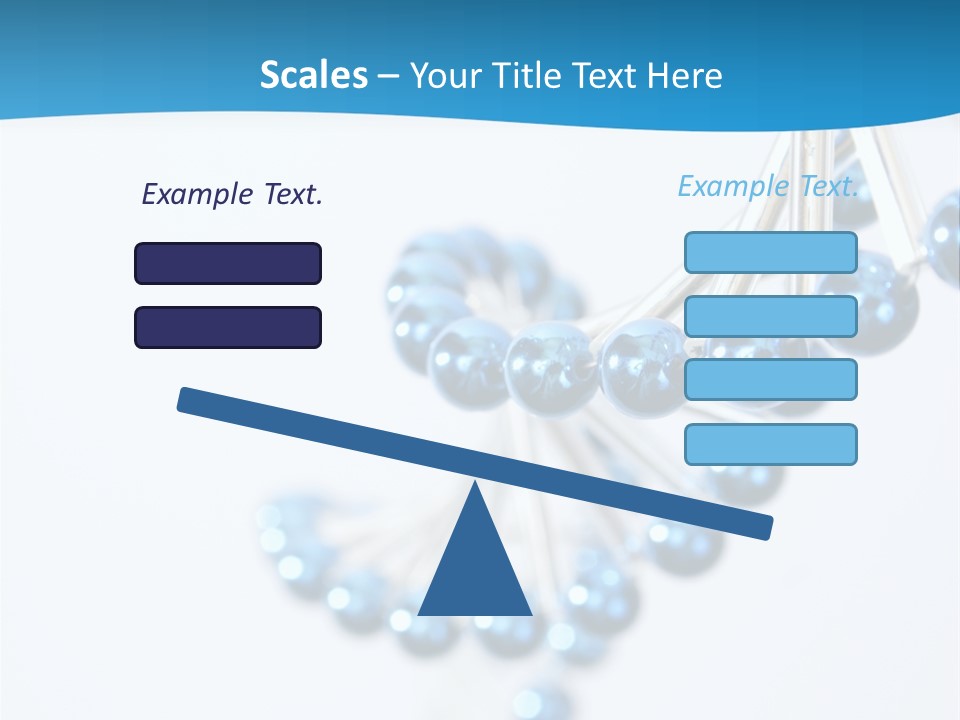 Scales – Your Title Text Here

Example Text.

Example Text.